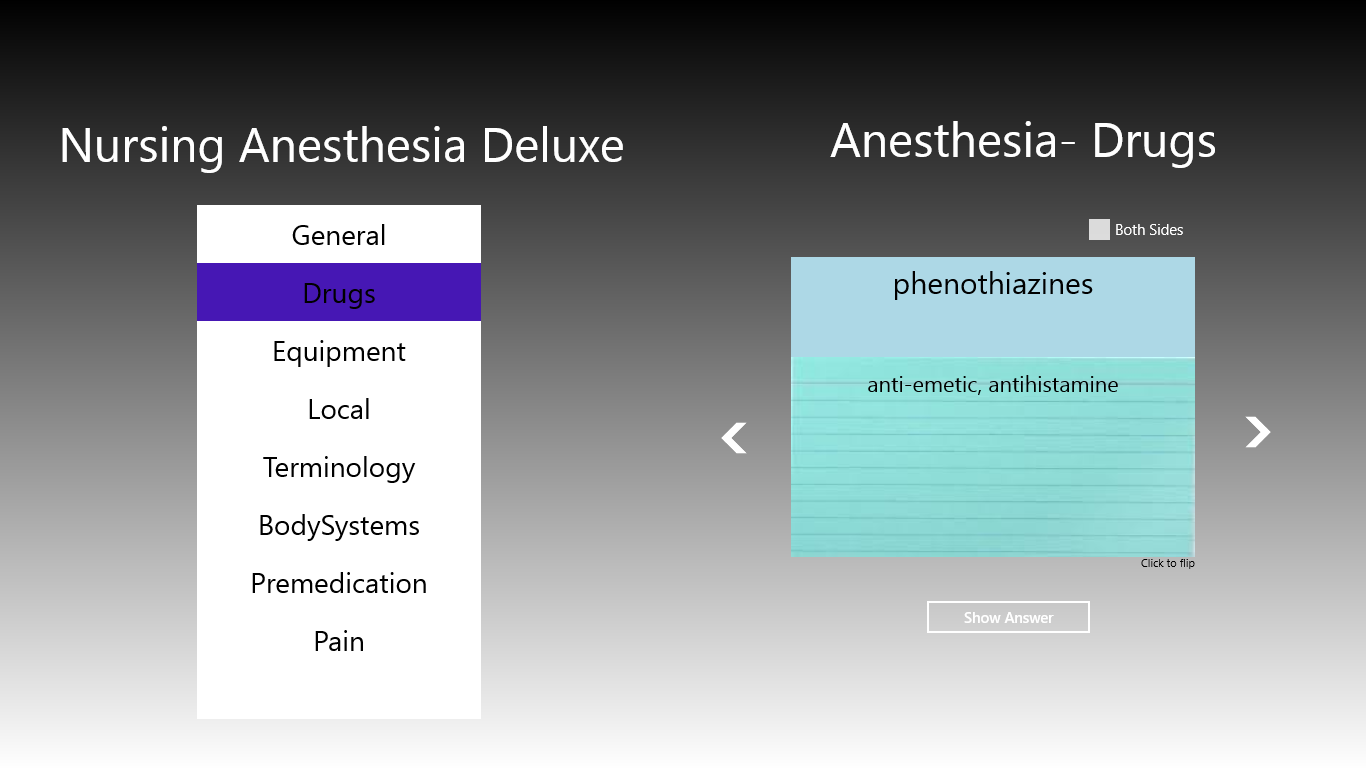 Nursing Anesthesia Deluxe

General
Drugs
Equipment
Local
Terminology
BodySystems
Premedication
Pain

Anesthesia- Drugs

Both Sides

phenothiazines

anti-emetic, antihistamine

Click to flip

Show Answer